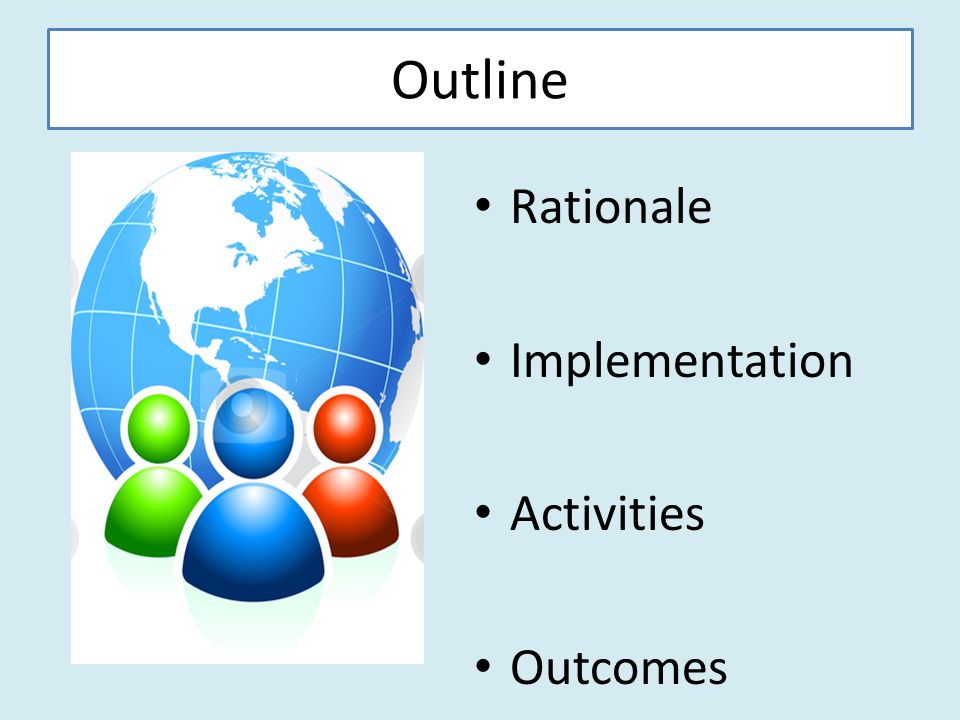 Outline

• Rationale

• Implementation

• Activities

• Outcomes